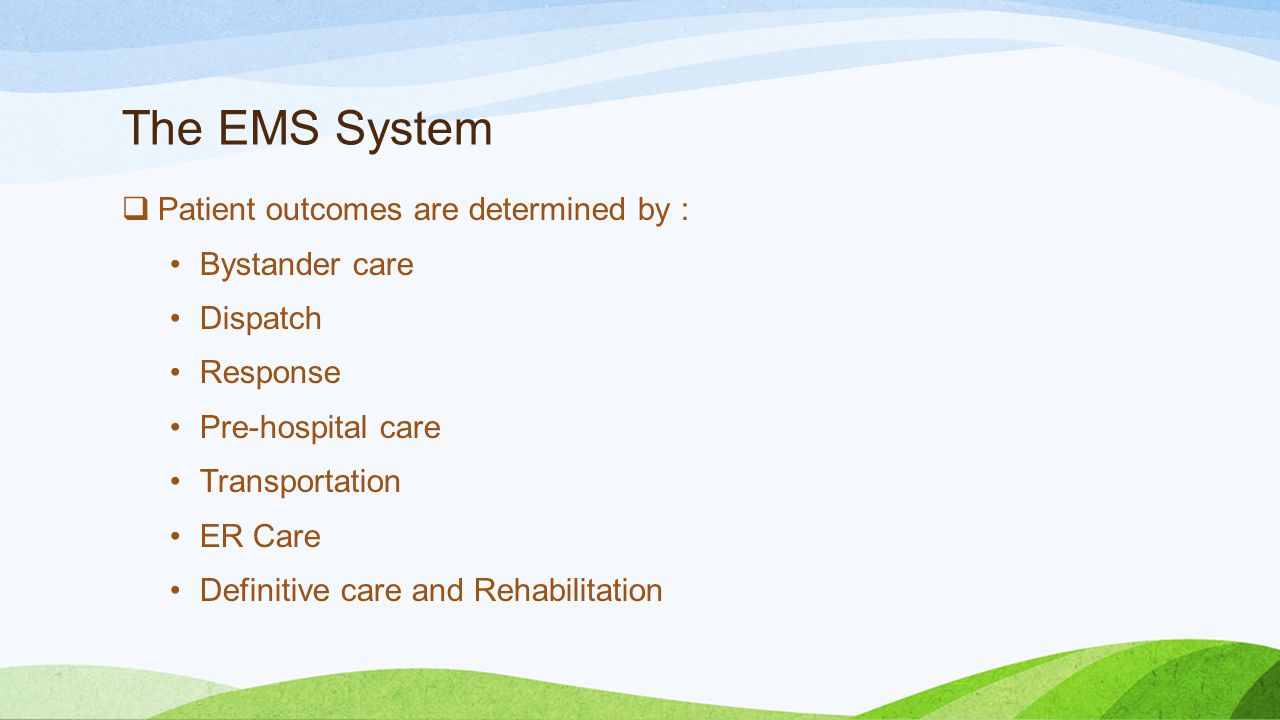 The EMS System

❑ Patient outcomes are determined by :

• Bystander care
• Dispatch
• Response
• Pre-hospital care
• Transportation
• ER Care
• Definitive care and Rehabilitation